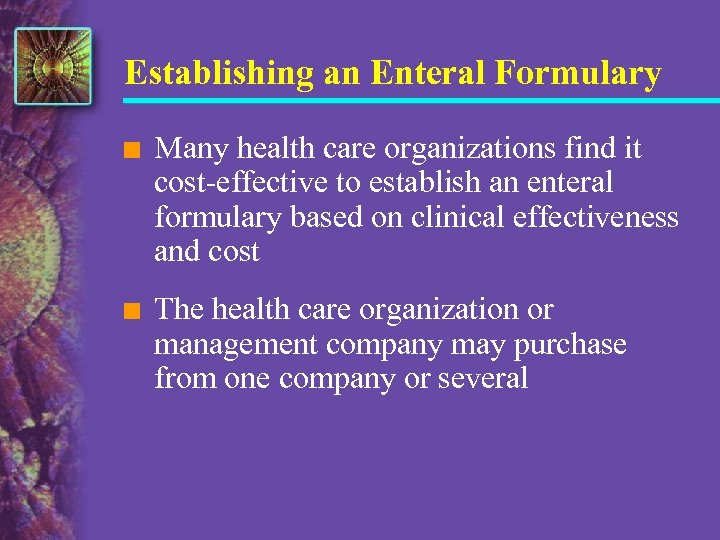 Establishing an Enteral Formulary

■ Many health care organizations find it cost-effective to establish an enteral formulary based on clinical effectiveness and cost

■ The health care organization or management company may purchase from one company or several